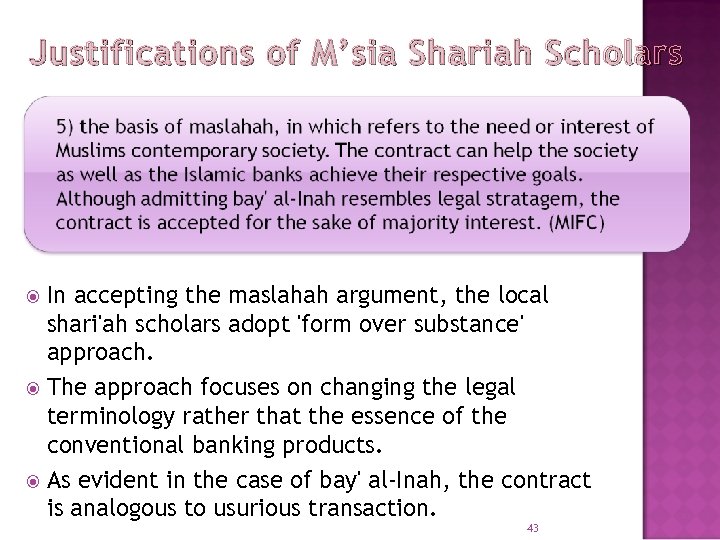 Justifications of M'sia Shariah Scholars

5) the basis of maslahah, in which refers to the need or interest of Muslims contemporary society. The contract can help the society as well as the Islamic banks achieve their respective goals. Although admitting bay' al-Inah resembles legal stratagem, the contract is accepted for the sake of majority interest. (MIFC)

In accepting the maslahah argument, the local shari'ah scholars adopt 'form over substance' approach.

The approach focuses on changing the legal terminology rather that the essence of the conventional banking products.

As evident in the case of bay' al-Inah, the contract is analogous to usurious transaction.

43